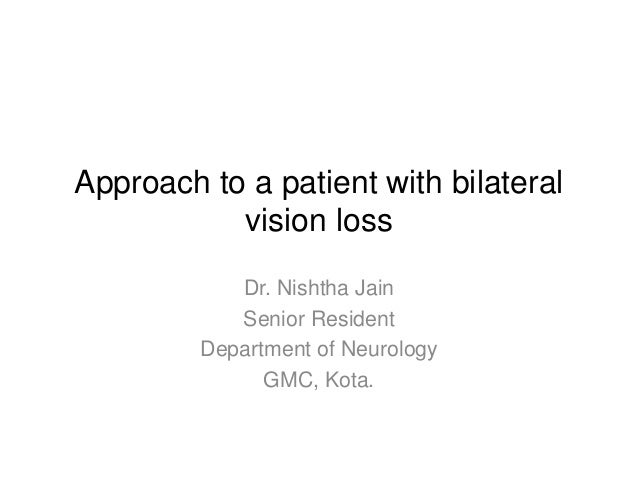 Approach to a patient with bilateral vision loss

Dr. Nishtha Jain
Senior Resident
Department of Neurology
GMC, Kota.